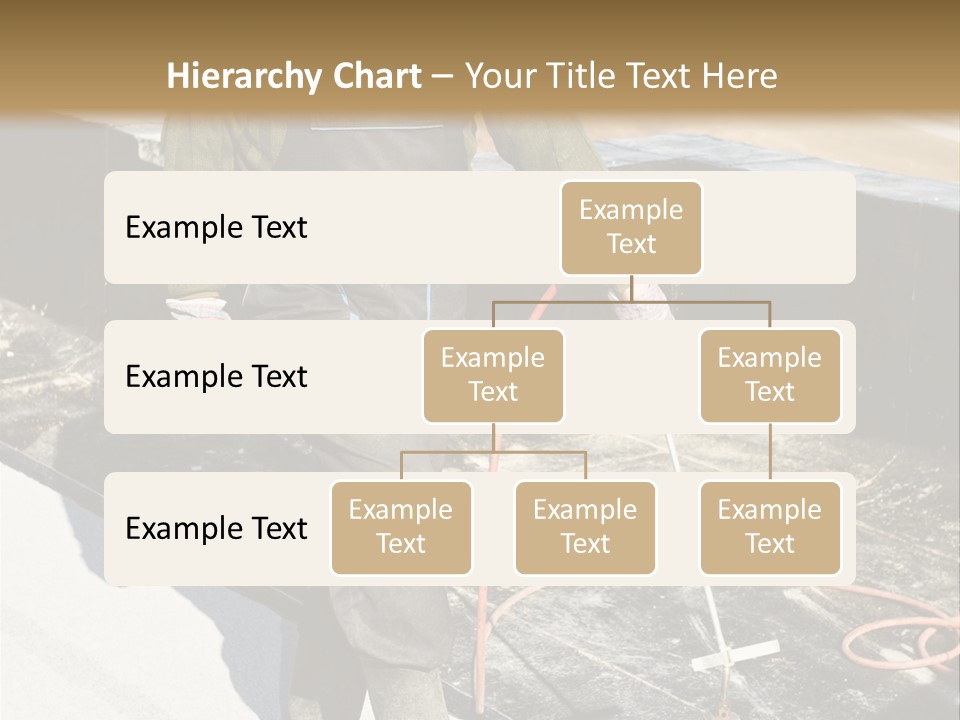 Hierarchy Chart – Your Title Text Here

Example Text

Example Text

Example Text

Example Text

Example Text

Example Text

Example Text

Example Text

Example Text